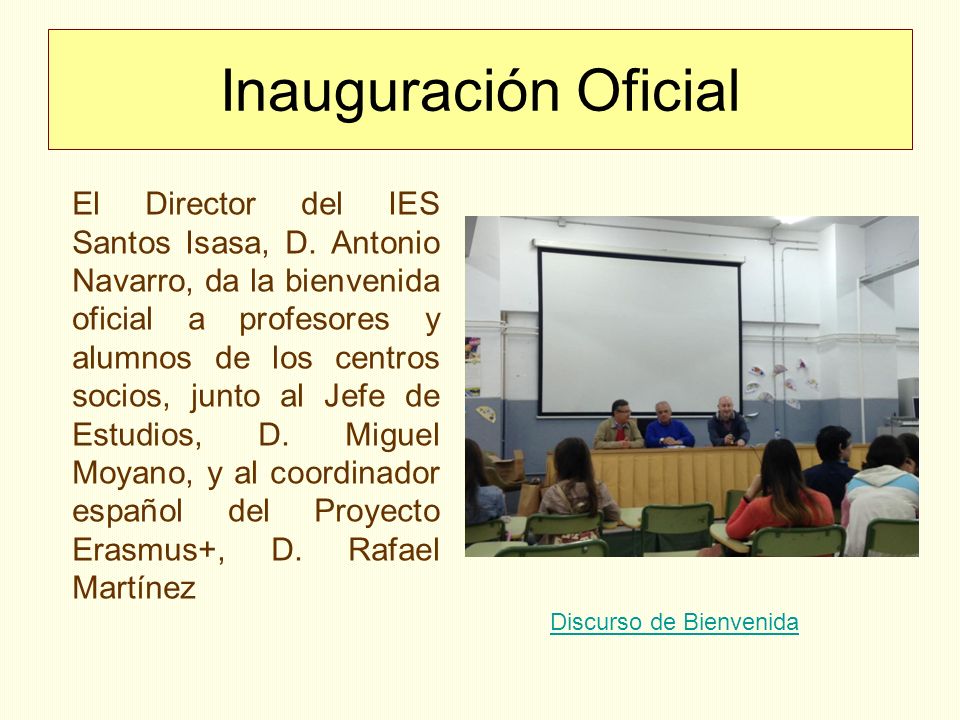 Inauguración Oficial

El Director del IES Santos Isasa, D. Antonio Navarro, da la bienvenida oficial a profesores y alumnos de los centros socios, junto al Jefe de Estudios, D. Miguel Moyano, y al coordinador español del Proyecto Erasmus+, D. Rafael Martínez

Discurso de Bienvenida